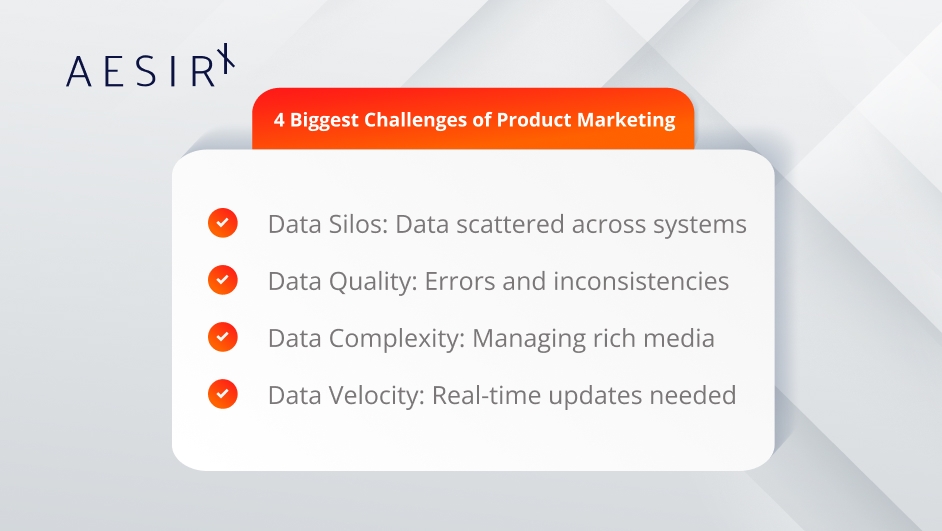 AESIR

4 Biggest Challenges of Product Marketing

Data Silos: Data scattered across systems

Data Quality: Errors and inconsistencies

Data Complexity: Managing rich media

Data Velocity: Real-time updates needed